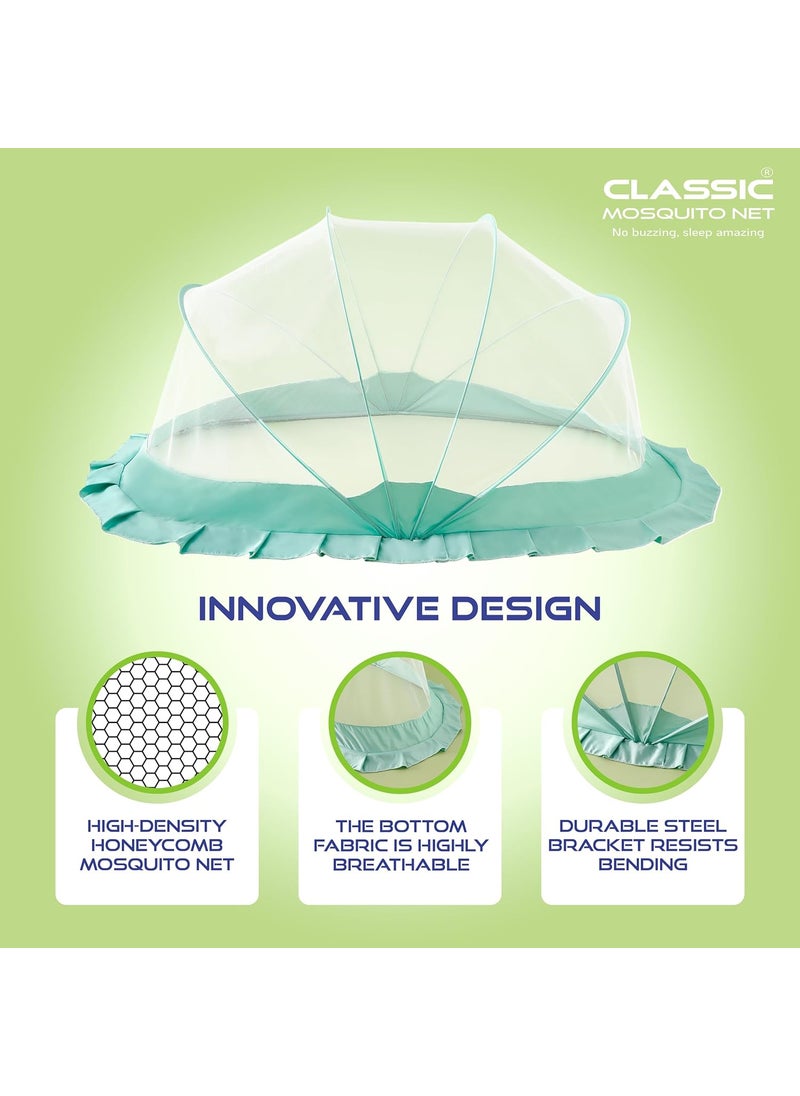 CLASSIC®
MOSQUITO NET
No buzzing, sleep amazing

INNOVATIVE DESIGN

HIGH-DENSITY HONEYCOMB MOSQUITO NET

THE BOTTOM FABRIC IS HIGHLY BREATHABLE

DURABLE STEEL BRACKET RESISTS BENDING